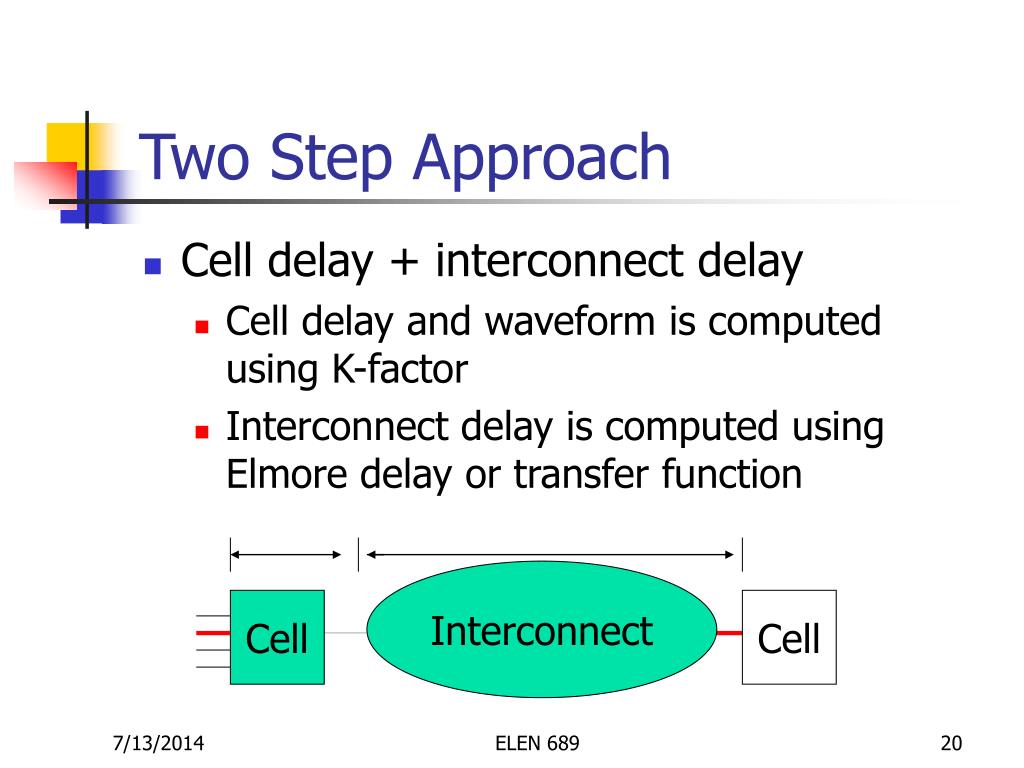 Two Step Approach

Cell delay + interconnect delay

Cell delay and waveform is computed using K-factor

Interconnect delay is computed using Elmore delay or transfer function

Cell

Interconnect

Cell

7/13/2014

ELEN 689

20